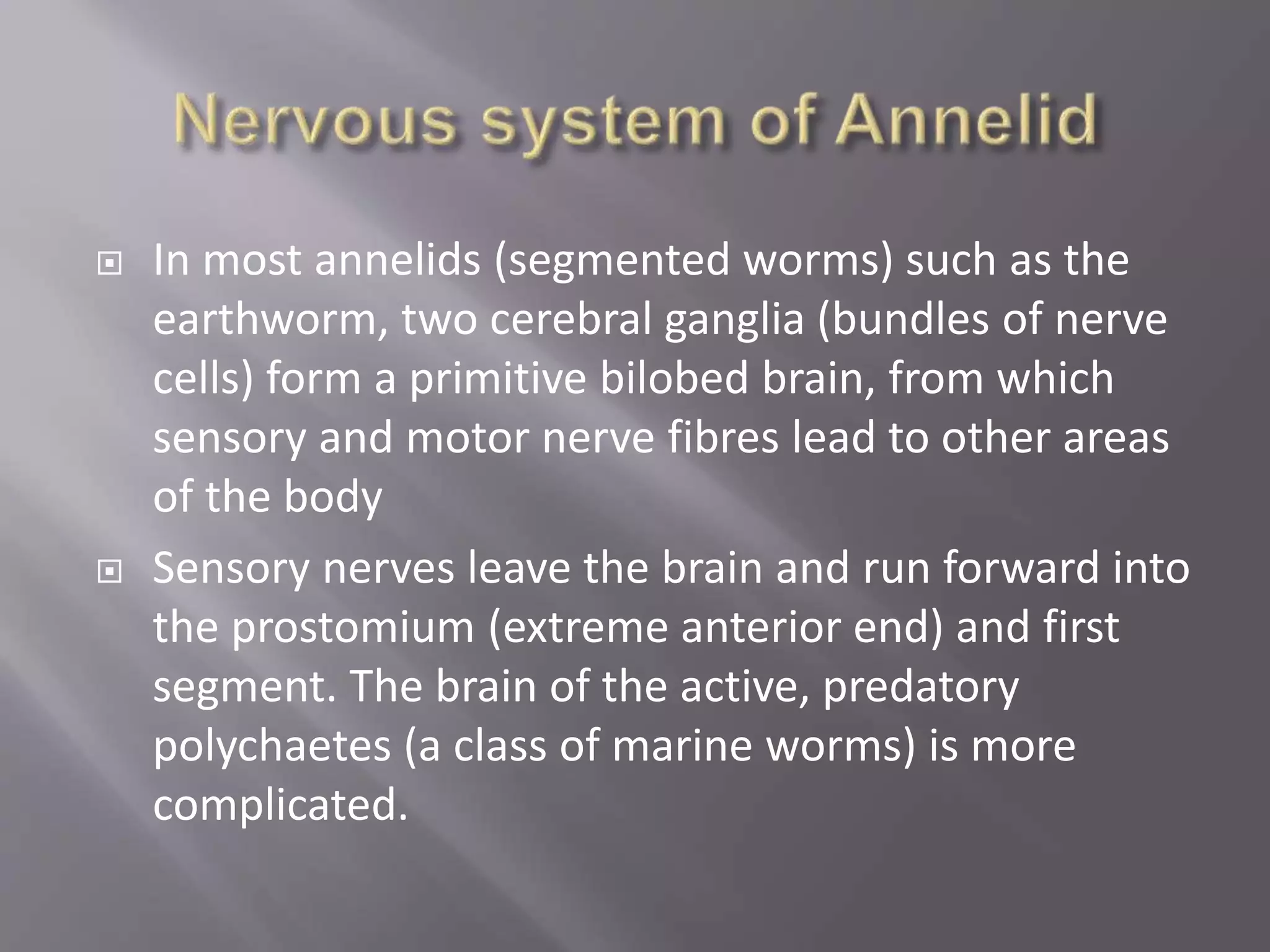 Nervous system of Annelid

In most annelids (segmented worms) such as the earthworm, two cerebral ganglia (bundles of nerve cells) form a primitive bilobed brain, from which sensory and motor nerve fibres lead to other areas of the body

Sensory nerves leave the brain and run forward into the prostomium (extreme anterior end) and first segment. The brain of the active, predatory polychaetes (a class of marine worms) is more complicated.